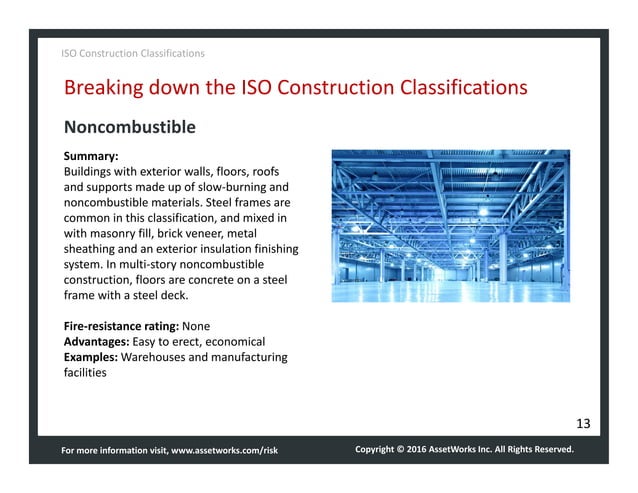 ISO Construction Classifications

Breaking down the ISO Construction Classifications

Noncombustible

Summary:
Buildings with exterior walls, floors, roofs and supports made up of slow-burning and noncombustible materials. Steel frames are common in this classification, and mixed in with masonry fill, brick veneer, metal sheathing and an exterior insulation finishing system. In multi-story noncombustible construction, floors are concrete on a steel frame with a steel deck.

Fire-resistance rating: None
Advantages: Easy to erect, economical
Examples: Warehouses and manufacturing facilities

13

For more information visit, www.assetworks.com/risk

Copyright © 2016 AssetWorks Inc. All Rights Reserved.